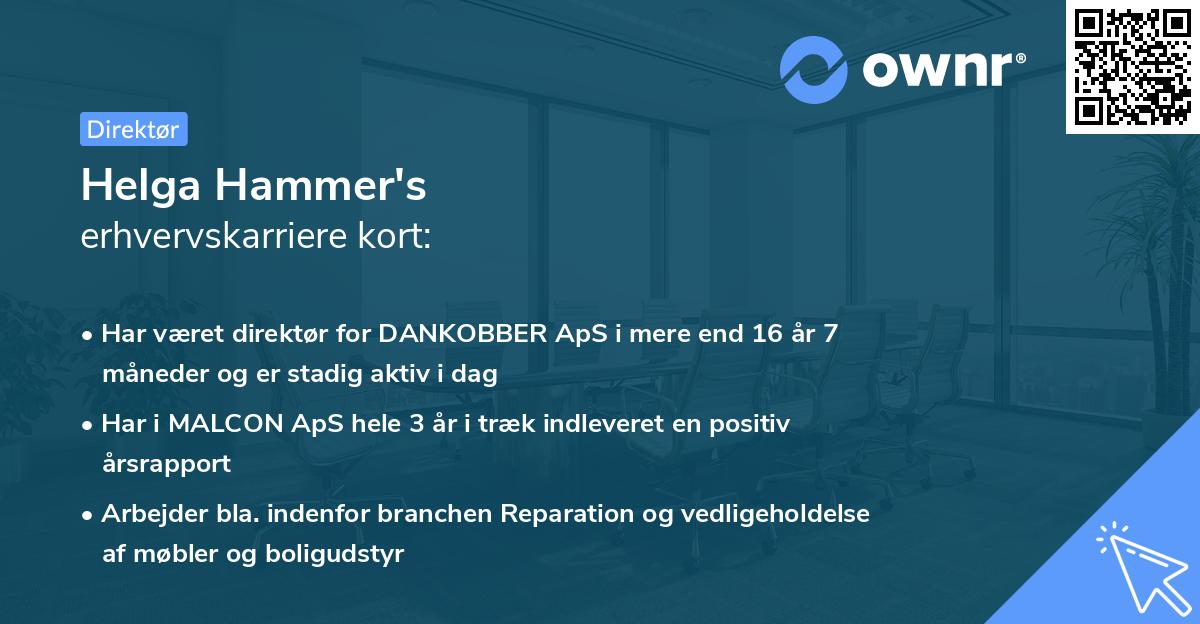 ownr®

Direktør

Helga Hammer's
erhvervskarriere kort:

• Har været direktør for DANKOBBER ApS i mere end 16 år 7 måneder og er stadig aktiv i dag

• Har i MALCON ApS hele 3 år i træk indleveret en positiv årsrapport

• Arbejder bla. indenfor branchen Reparation og vedligeholdelse af møbler og boligudstyr